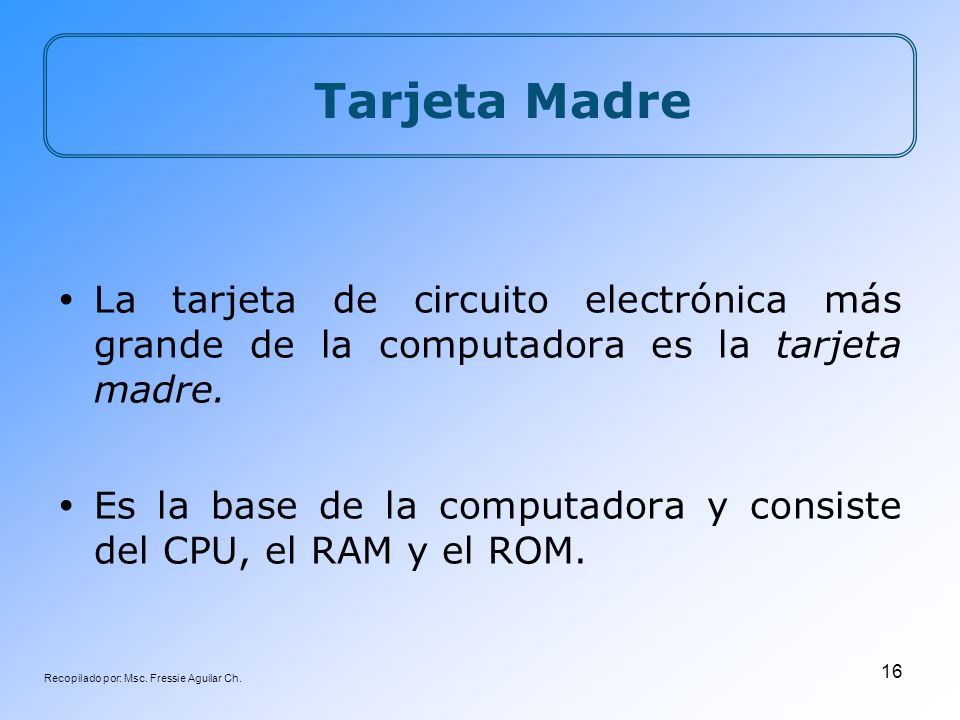 Tarjeta Madre

• La tarjeta de circuito electrónica más grande de la computadora es la tarjeta madre.

• Es la base de la computadora y consiste del CPU, el RAM y el ROM.

Recopilado por: Msc. Fressie Aguilar Ch.

16